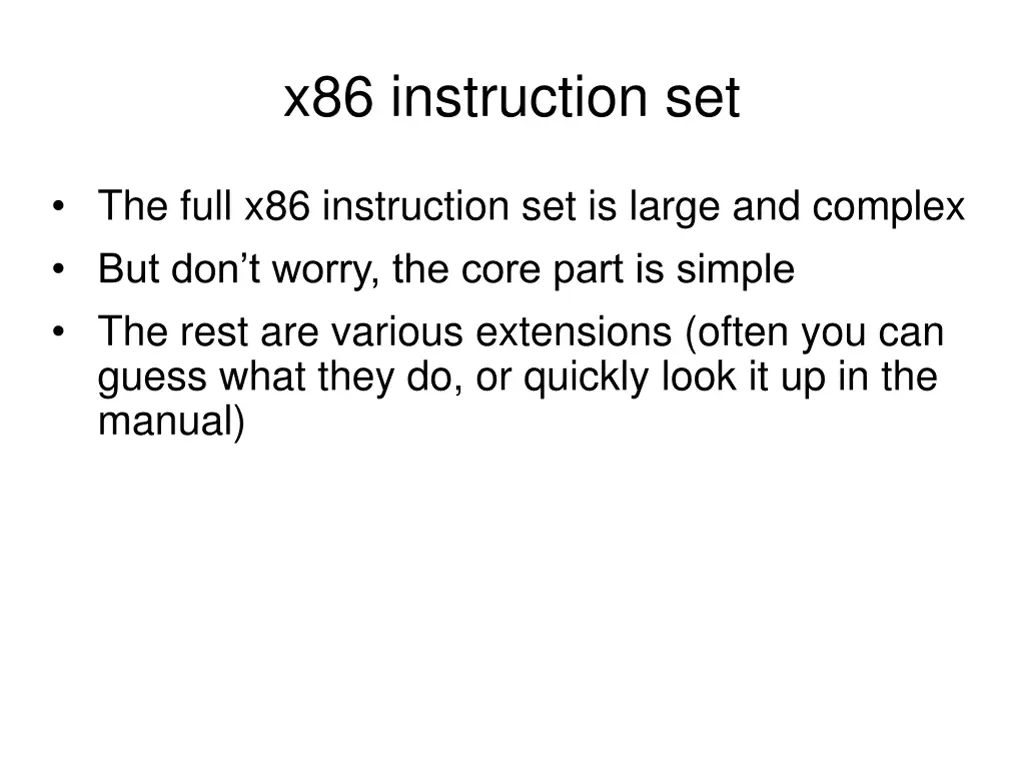 x86 instruction set

• The full x86 instruction set is large and complex
• But don’t worry, the core part is simple
• The rest are various extensions (often you can guess what they do, or quickly look it up in the manual)